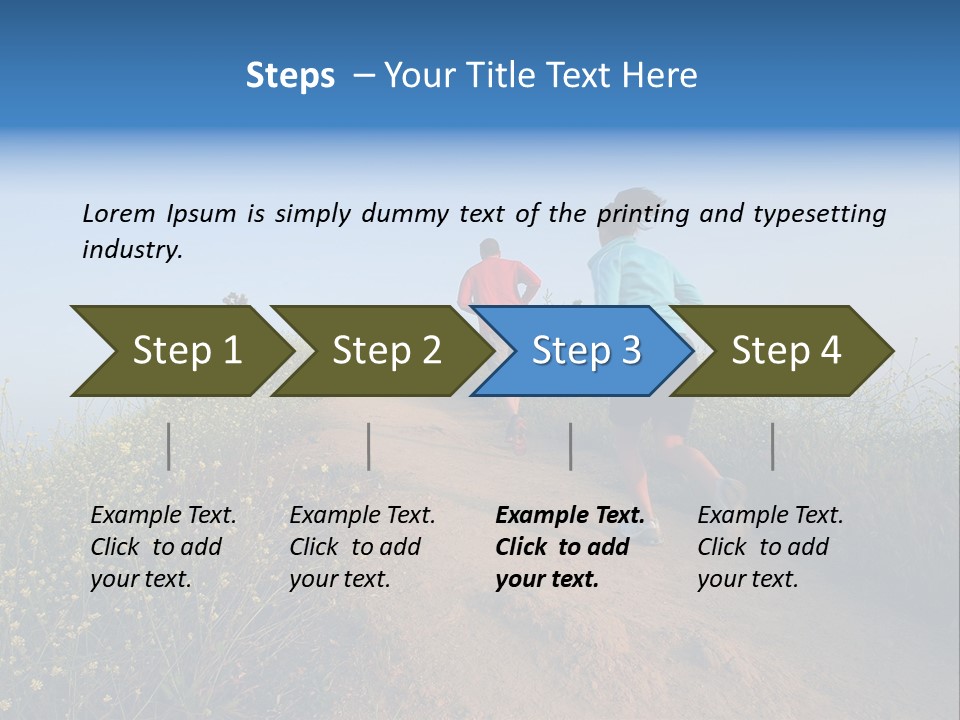 Steps – Your Title Text Here

Lorem Ipsum is simply dummy text of the printing and typesetting industry.

Step 1

Step 2

Step 3

Step 4

Example Text. Click to add your text.

Example Text. Click to add your text.

Example Text. Click to add your text.

Example Text. Click to add your text.